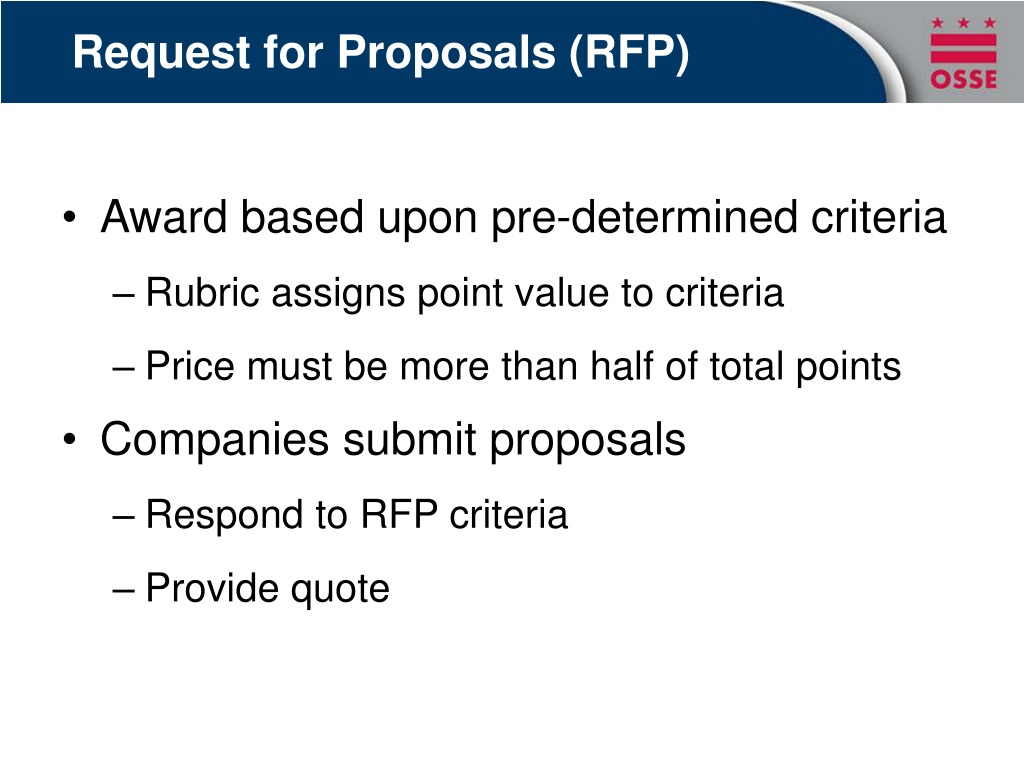 Request for Proposals (RFP)

OSSE

• Award based upon pre-determined criteria
– Rubric assigns point value to criteria
– Price must be more than half of total points
• Companies submit proposals
– Respond to RFP criteria
– Provide quote